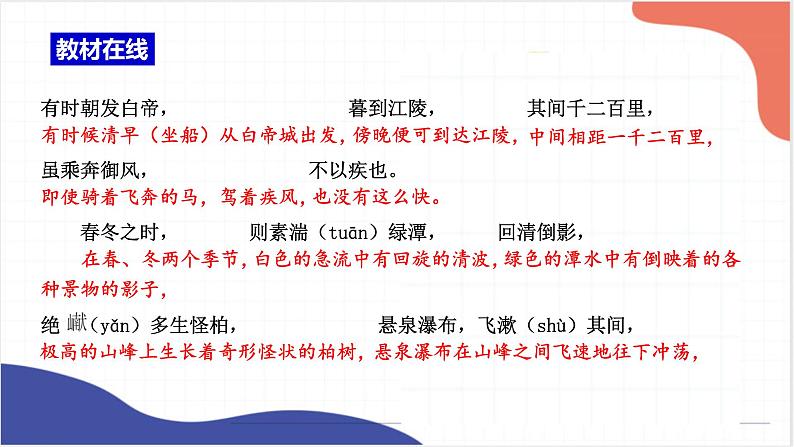 教材在线

有时朝发白帝，　暮到江陵，　其间千二百里，
有时候清早（坐船）从白帝城出发，傍晚便可到达江陵，中间相距一千二百里，

虽乘奔御风，　不以疾也。
即使骑着飞奔的马，驾着疾风，也没有这么快。

春冬之时，　则素湍（tuān）绿潭，　回清倒影，
在春、冬两个季节，白色的急流中有回旋的清波，绿色的潭水中有倒映着的各种景物的影子，

绝巘（yǎn）多生怪柏，　悬泉瀑布，飞漱（shù）其间，
极高的山峰上生长着奇形怪状的柏树，悬泉瀑布在山峰之间飞速地往下冲荡，